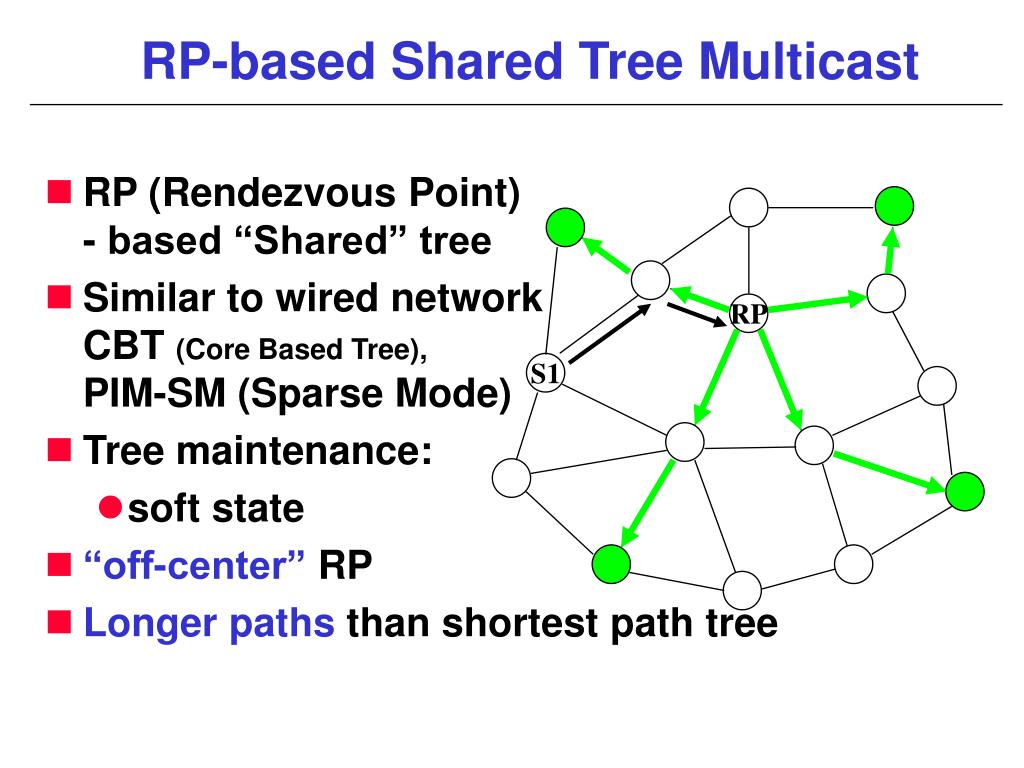 RP-based Shared Tree Multicast

RP (Rendezvous Point) - based “Shared” tree

Similar to wired network CBT (Core Based Tree), PIM-SM (Sparse Mode)

Tree maintenance:

soft state

“off-center” RP

Longer paths than shortest path tree

RP

S1